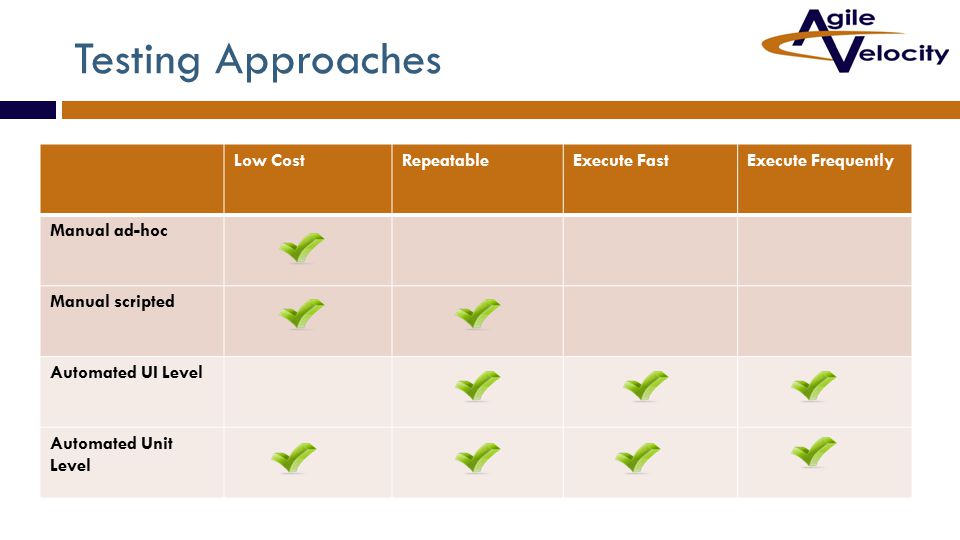 Testing Approaches

Agile Velocity

| | Low Cost | Repeatable | Execute Fast | Execute Frequently |
|---|---|---|---|---|
| Manual ad-hoc | ✓ | | | |
| Manual scripted | ✓ | ✓ | | |
| Automated UI Level | | ✓ | ✓ | ✓ |
| Automated Unit Level | ✓ | ✓ | ✓ | ✓ |